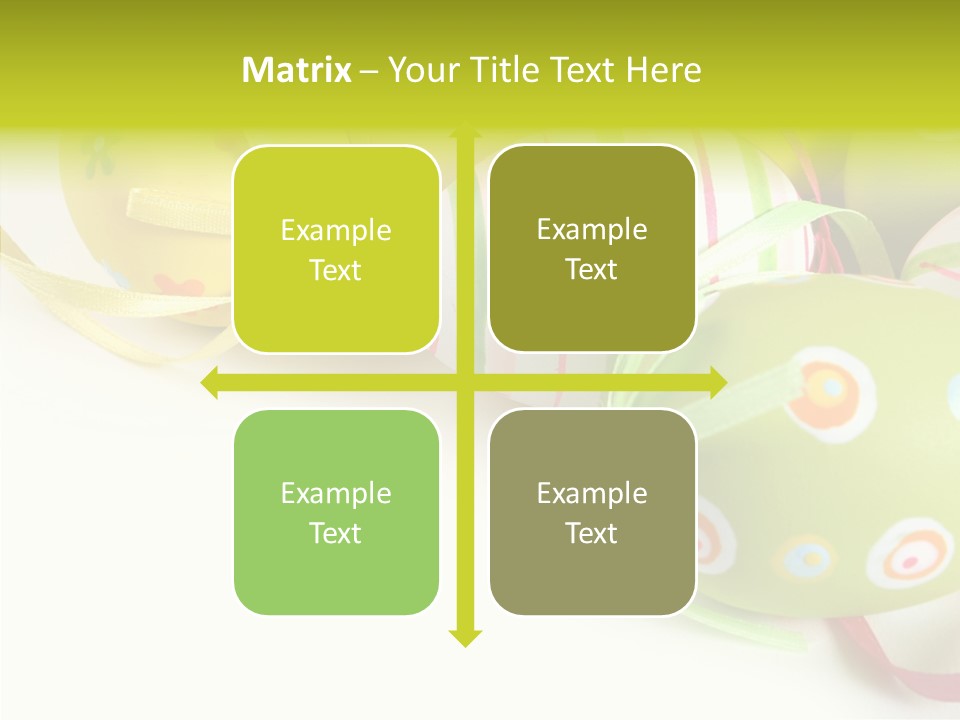 Matrix – Your Title Text Here

Example Text

Example Text

Example Text

Example Text